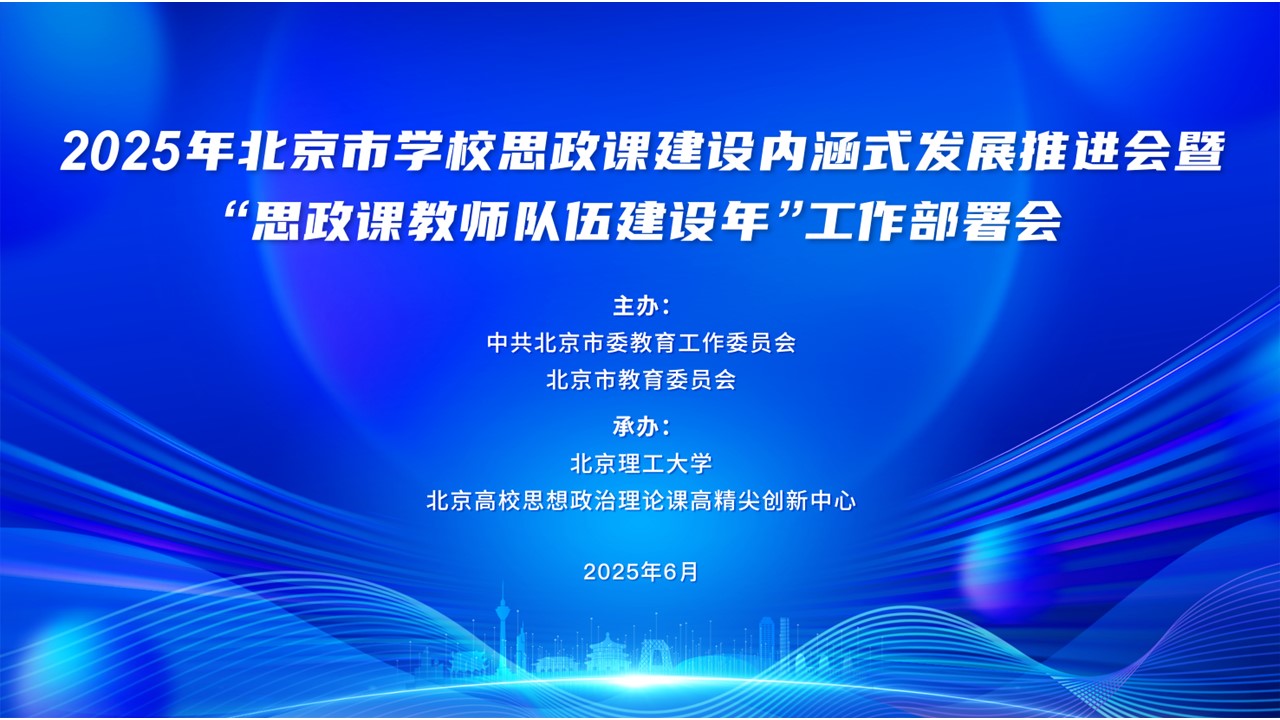 2025年北京市学校思政课建设内涵式发展推进会暨
“思政课教师队伍建设年”工作部署会

主办：
中共北京市委教育工作委员会
北京市教育委员会

承办：
北京理工大学
北京高校思想政治理论课高精尖创新中心

2025年6月